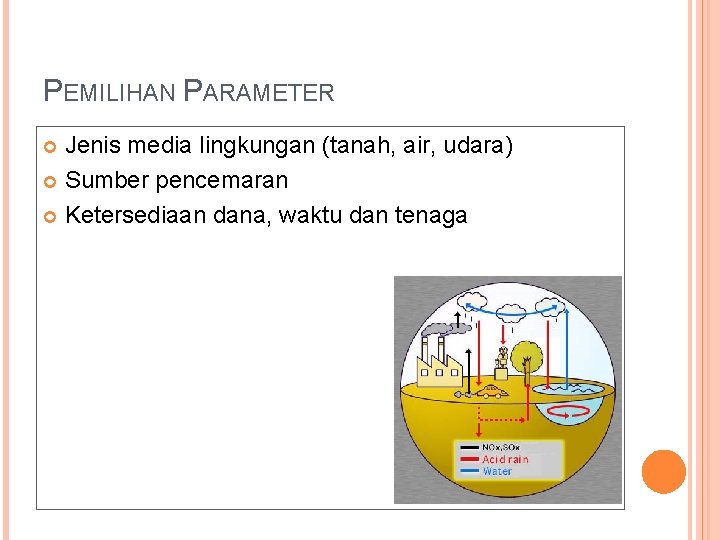 PEMILIHAN PARAMETER

Jenis media lingkungan (tanah, air, udara)

Sumber pencemaran

Ketersediaan dana, waktu dan tenaga

NOx,SOx
Acid rain
Water